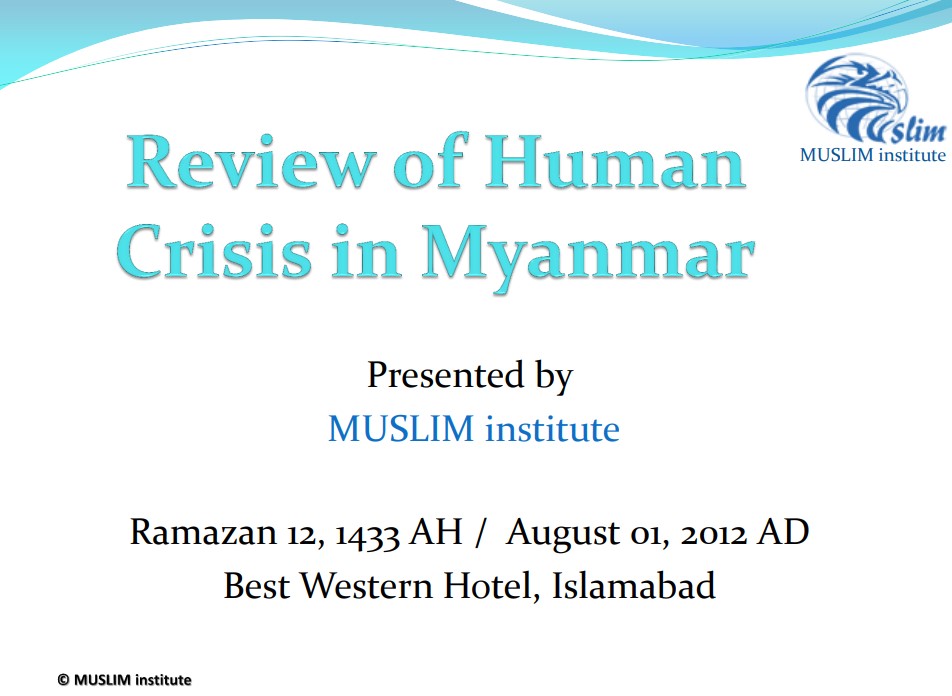 slim
MUSLIM institute

Review of Human Crisis in Myanmar

Presented by
MUSLIM institute

Ramazan 12, 1433 AH / August 01, 2012 AD
Best Western Hotel, Islamabad

© MUSLIM institute